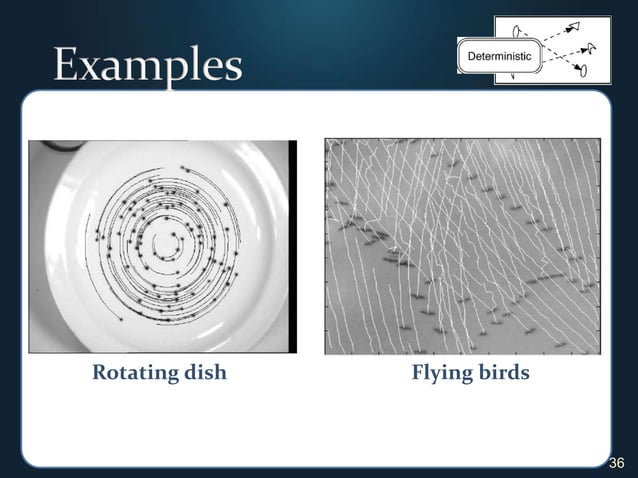 Examples

Deterministic

Rotating dish

Flying birds

36